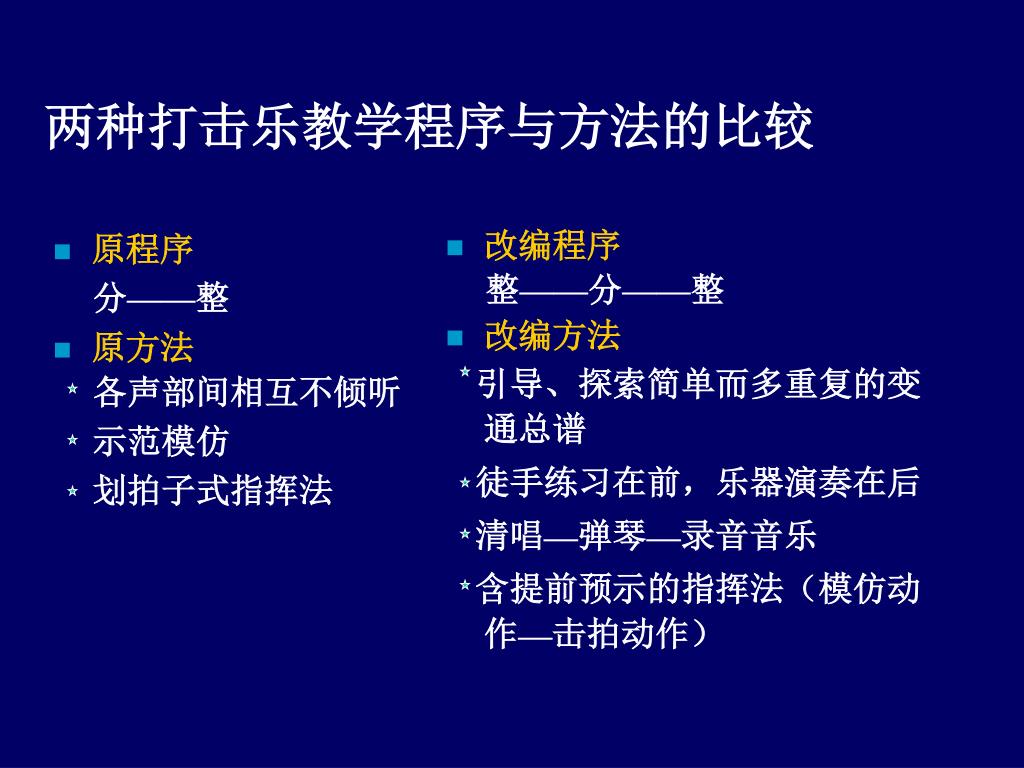 两种打击乐教学程序与方法的比较

原程序
分——整
原方法
各声部间相互不倾听
示范模仿
划拍子式指挥法

改编程序
整——分——整
改编方法
引导、探索简单而多重复的变通总谱
徒手练习在前，乐器演奏在后
清唱—弹琴—录音音乐
含提前预示的指挥法（模仿动作—击拍动作）